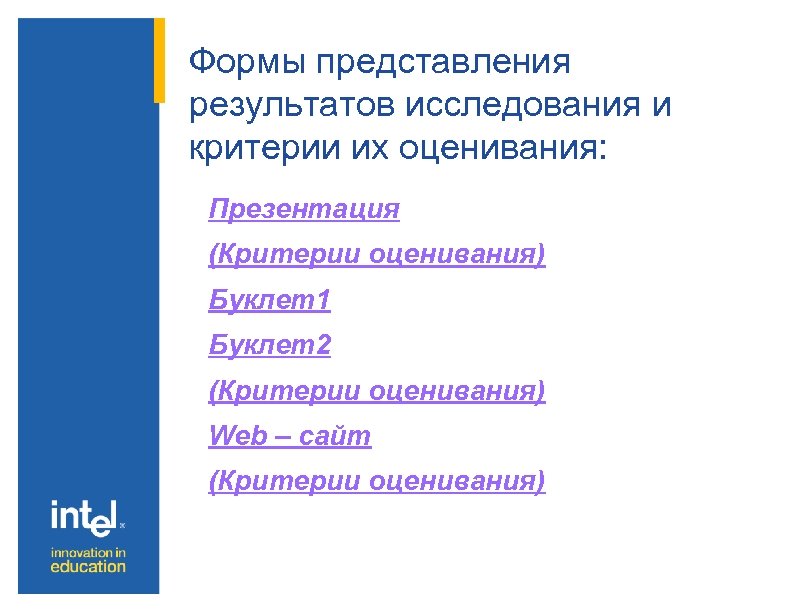 Формы представления результатов исследования и критерии их оценивания:

Презентация

(Критерии оценивания)

Буклет1

Буклет2

(Критерии оценивания)

Web – сайт

(Критерии оценивания)

intel

innovation in education